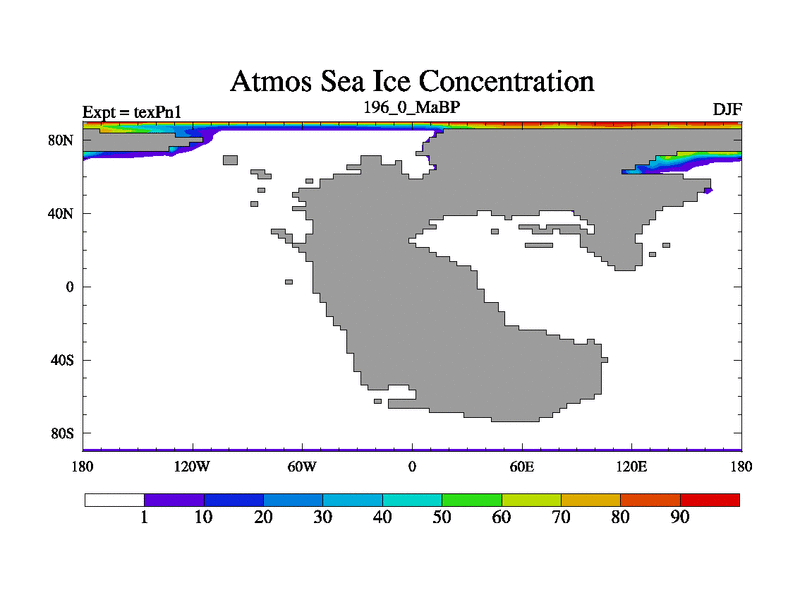 Atmos Sea Ice Concentration

Expt = texPn1

196_0_MaBP

DJF

80N
40N
0
40S
80S

180
120W
60W
0
60E
120E
180

1
10
20
30
40
50
60
70
80
90